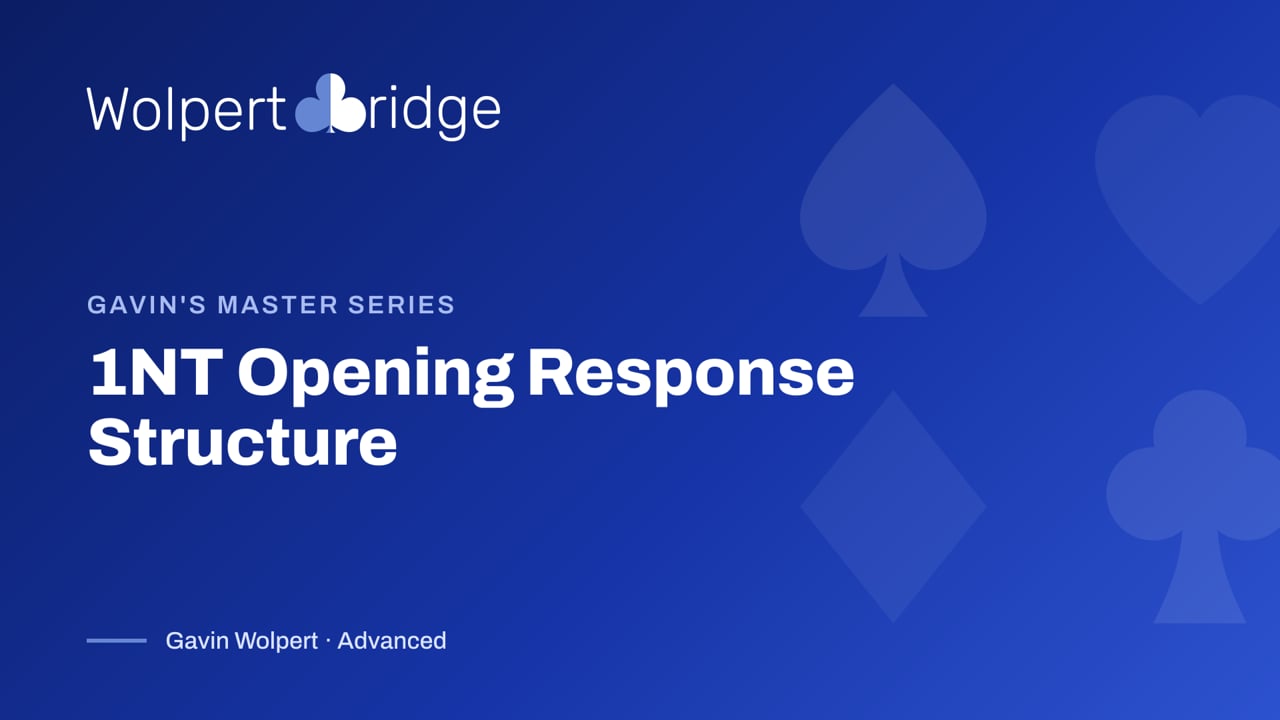 Wolpert Bridge

GAVIN'S MASTER SERIES

1NT Opening Response Structure

Gavin Wolpert · Advanced